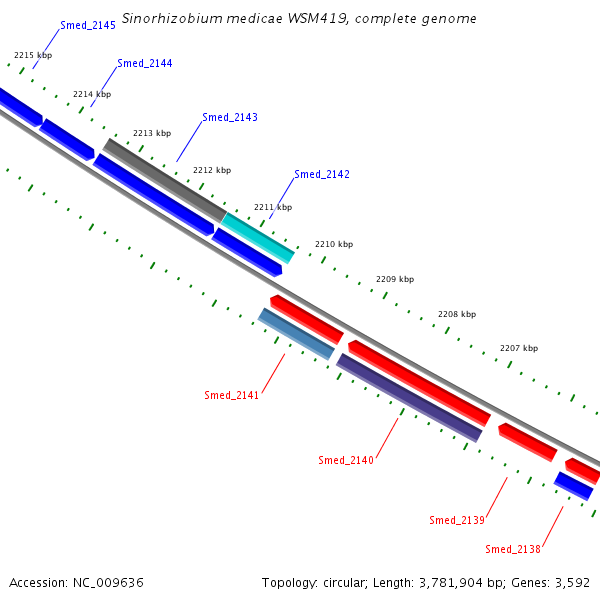 Sinorhizobium medicae WSM419, complete genome

Smed_2145
2215 kbp
Smed_2144
2214 kbp
Smed_2143
2213 kbp
2212 kbp
Smed_2142
2211 kbp
2210 kbp
2209 kbp
2208 kbp
2207 kbp
Smed_2141
Smed_2140
Smed_2139
Smed_2138

Accession: NC_009636

Topology: circular; Length: 3,781,904 bp; Genes: 3,592